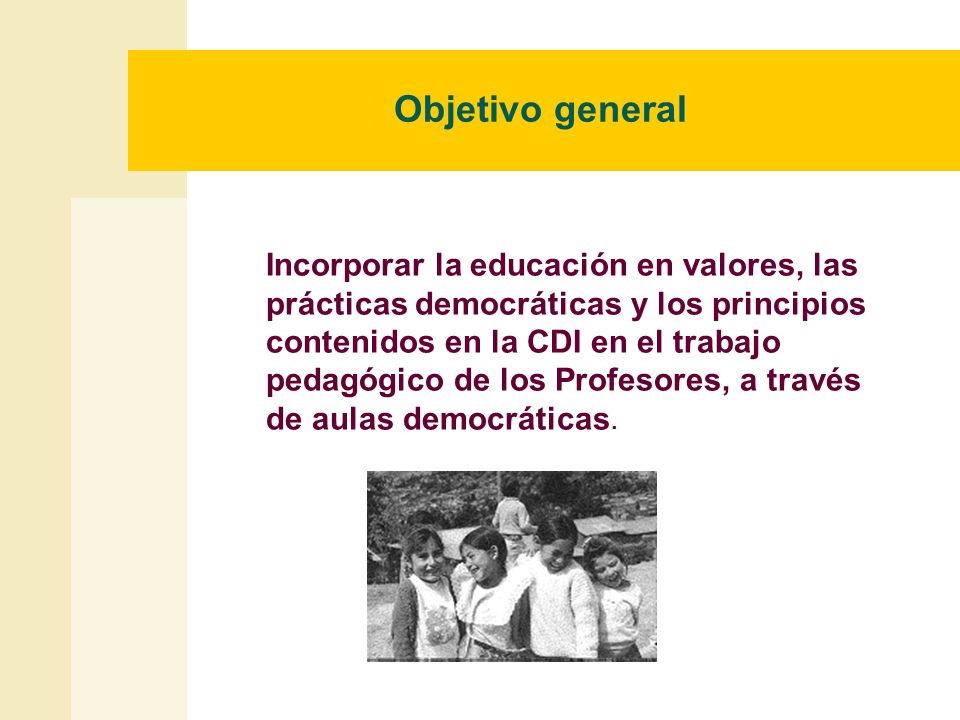 Objetivo general

Incorporar la educación en valores, las prácticas democráticas y los principios contenidos en la CDI en el trabajo pedagógico de los Profesores, a través de aulas democráticas.